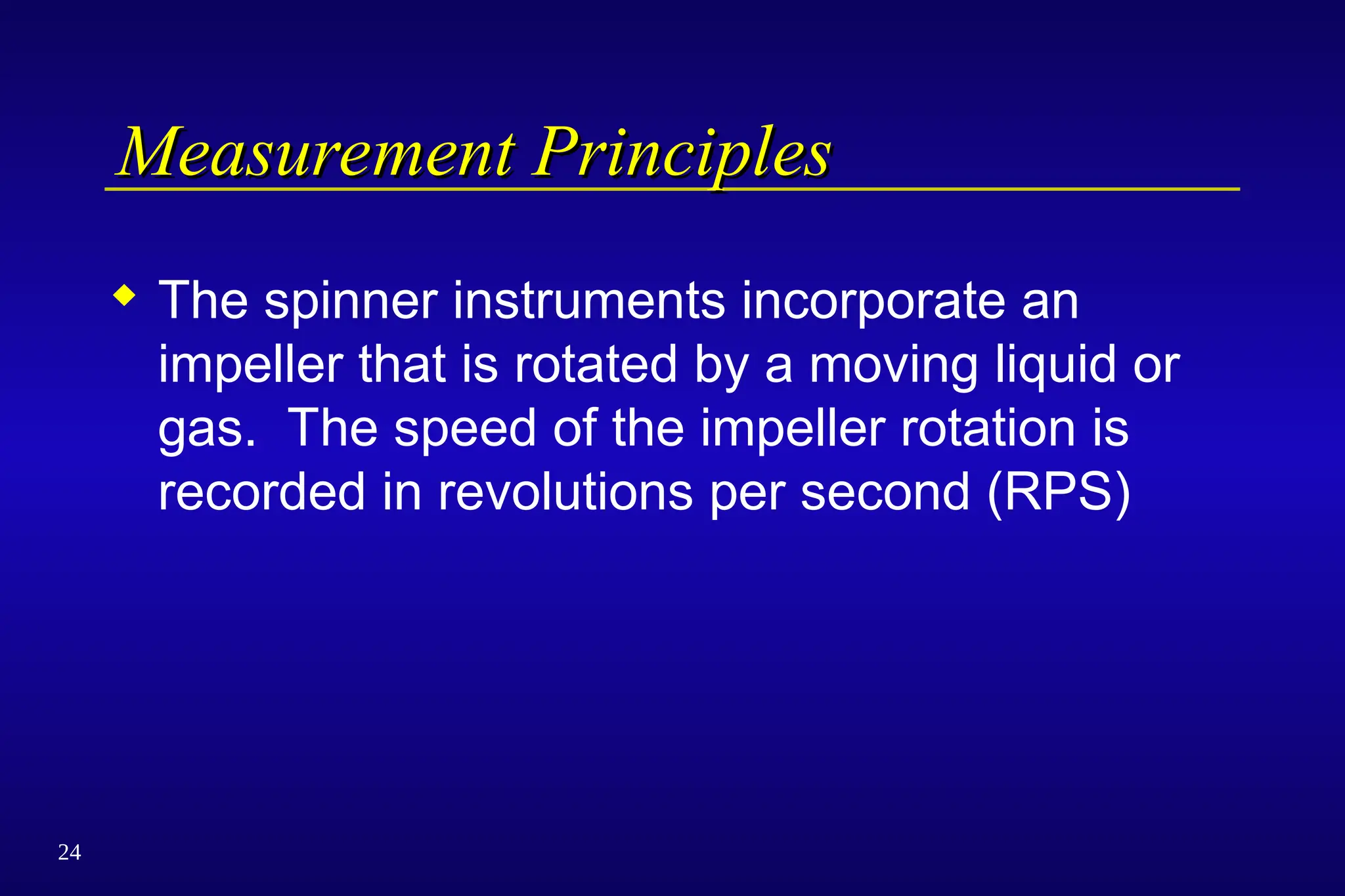 Measurement Principles

◆ The spinner instruments incorporate an impeller that is rotated by a moving liquid or gas.  The speed of the impeller rotation is recorded in revolutions per second (RPS)

24